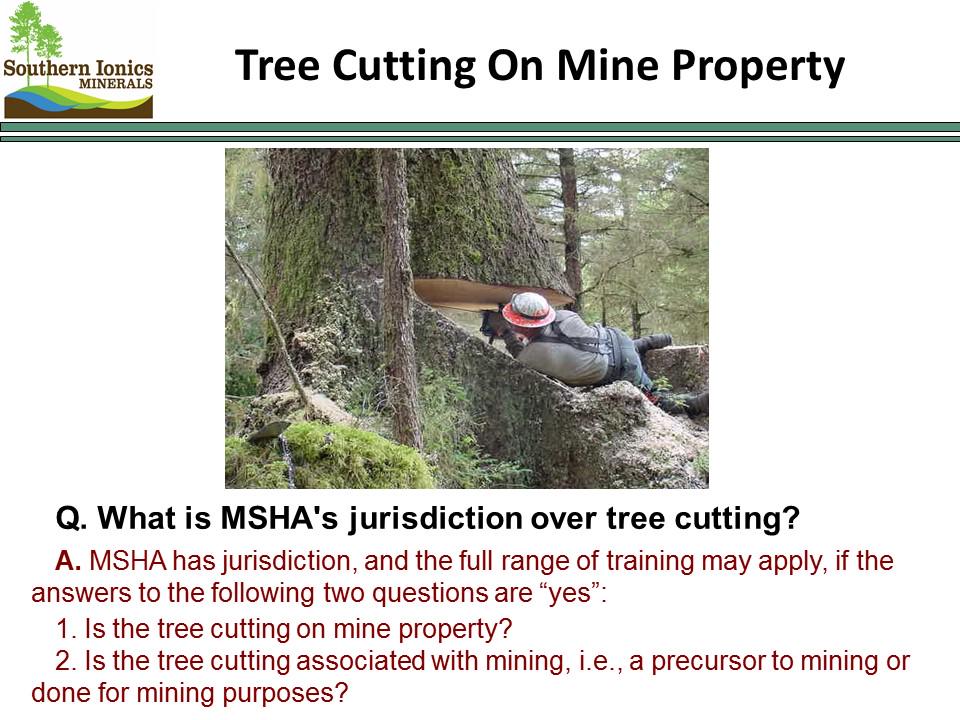 Southern Ionics MINERALS

Tree Cutting On Mine Property

Q. What is MSHA's jurisdiction over tree cutting?

A. MSHA has jurisdiction, and the full range of training may apply, if the answers to the following two questions are “yes”:

1. Is the tree cutting on mine property?

2. Is the tree cutting associated with mining, i.e., a precursor to mining or done for mining purposes?